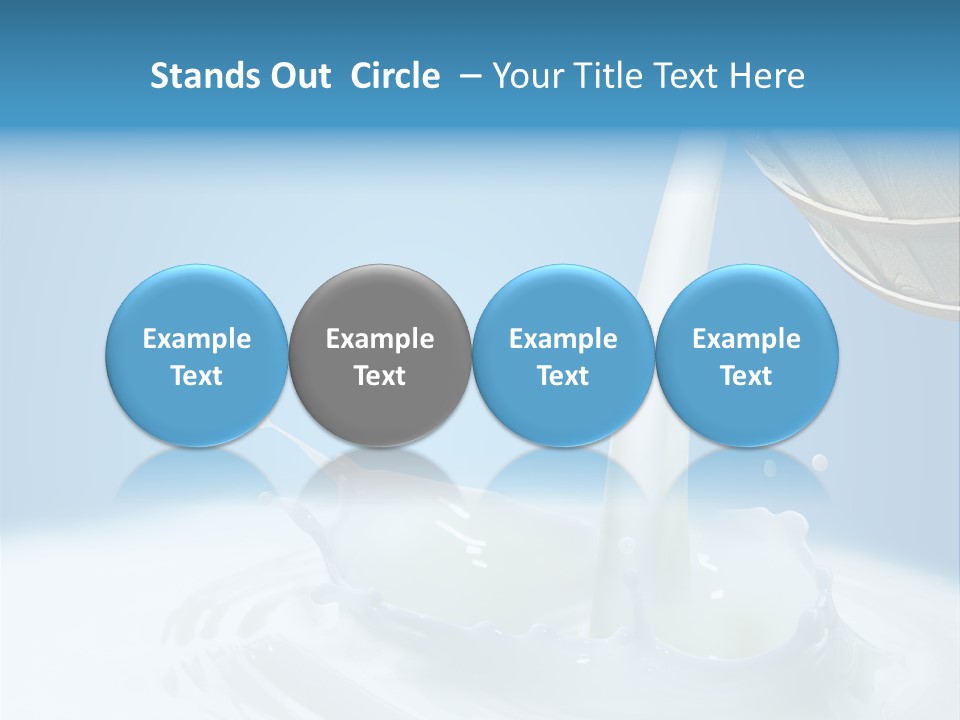 Stands Out Circle – Your Title Text Here

Example Text

Example Text

Example Text

Example Text